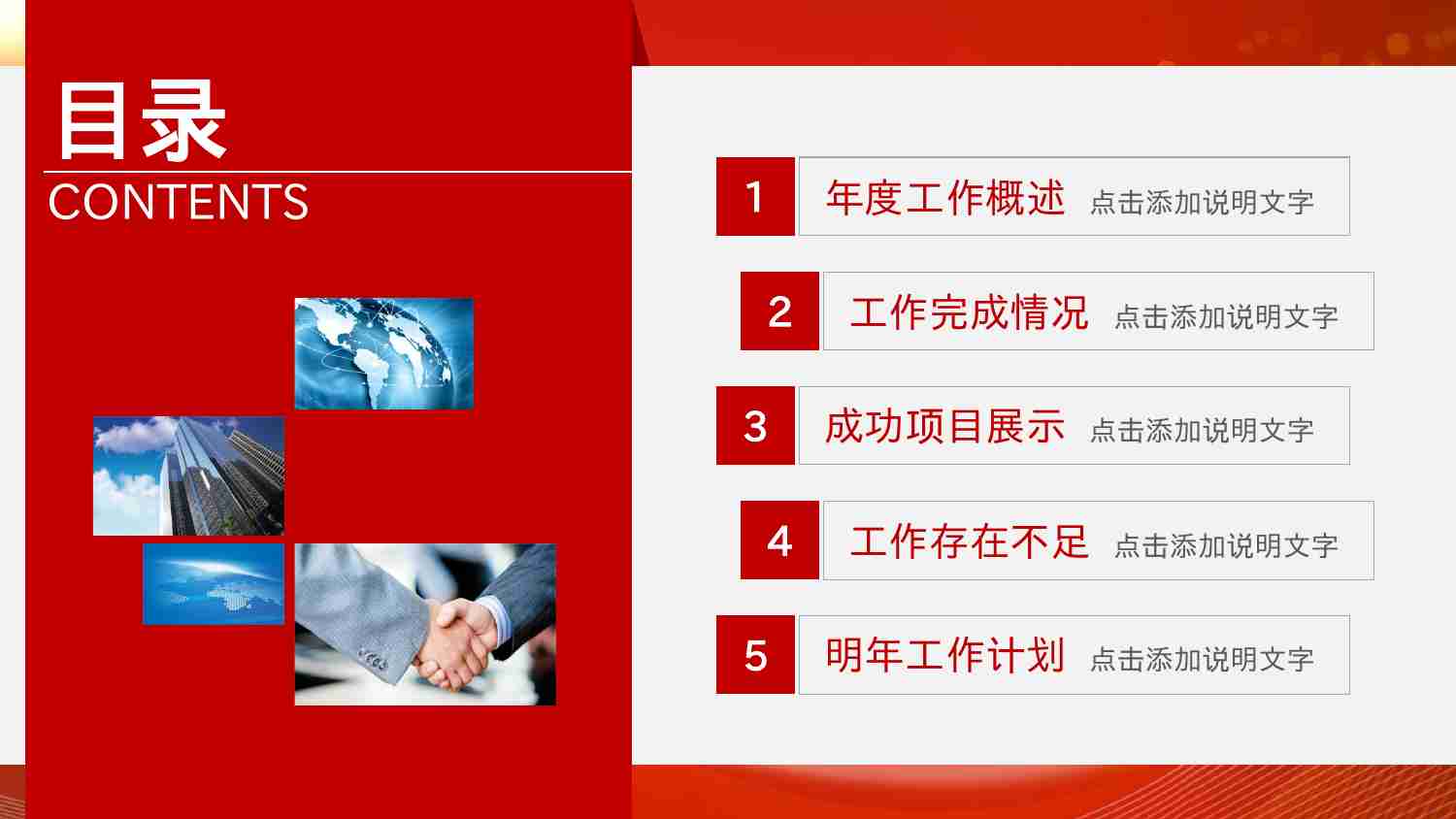 目录
CONTENTS

1 年度工作概述 点击添加说明文字

2 工作完成情况 点击添加说明文字

3 成功项目展示 点击添加说明文字

4 工作存在不足 点击添加说明文字

5 明年工作计划 点击添加说明文字